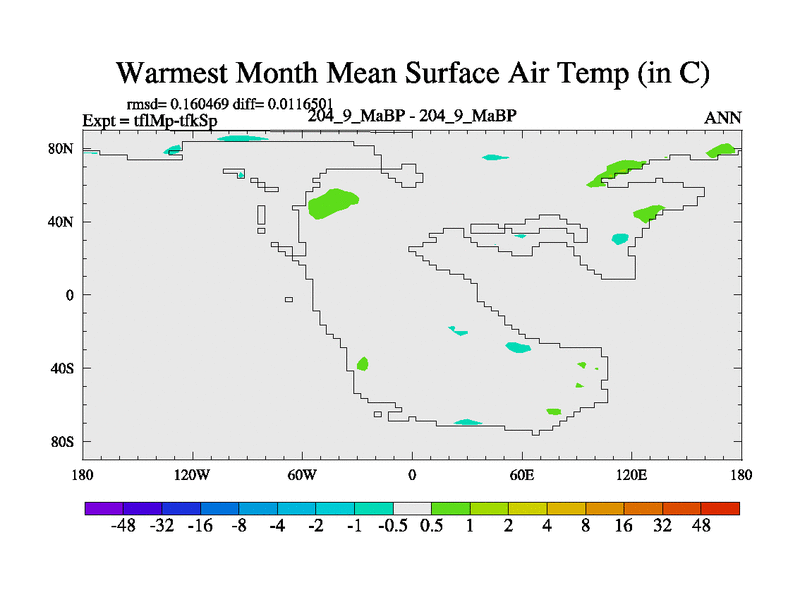 Warmest Month Mean Surface Air Temp (in C)

rmsd= 0.160469 diff= 0.0116501
Expt = tflMp-tfkSp
204_9_MaBP - 204_9_MaBP
ANN

80N
40N
0
40S
80S

180
120W
60W
0
60E
120E
180

-48 -32 -16 -8 -4 -2 -1 -0.5 0.5 1 2 4 8 16 32 48